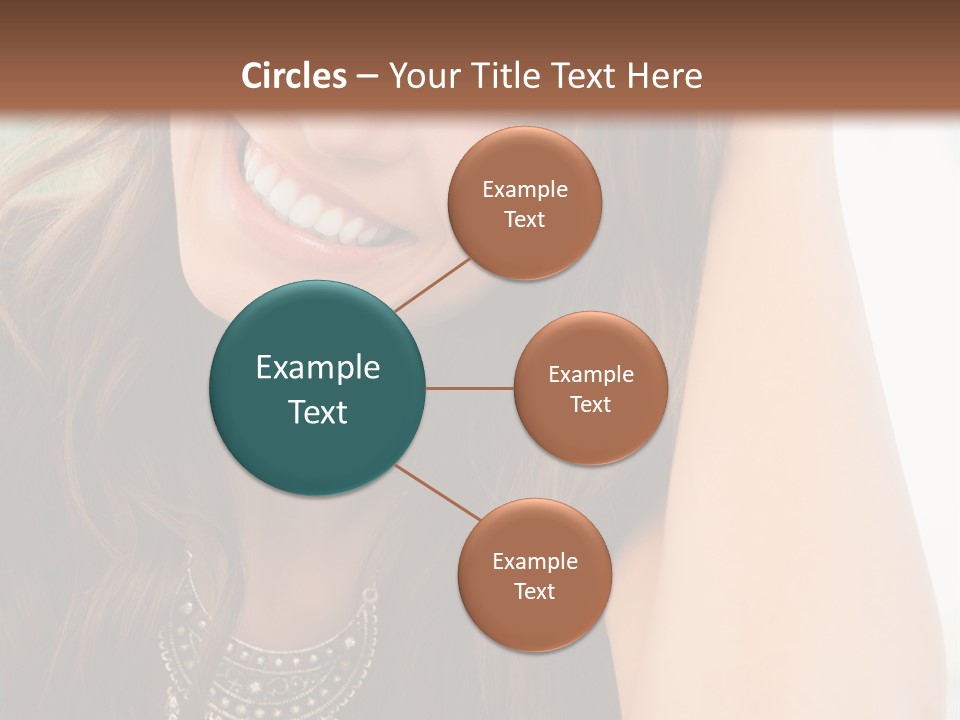 Circles – Your Title Text Here

Example Text

Example Text

Example Text

Example Text